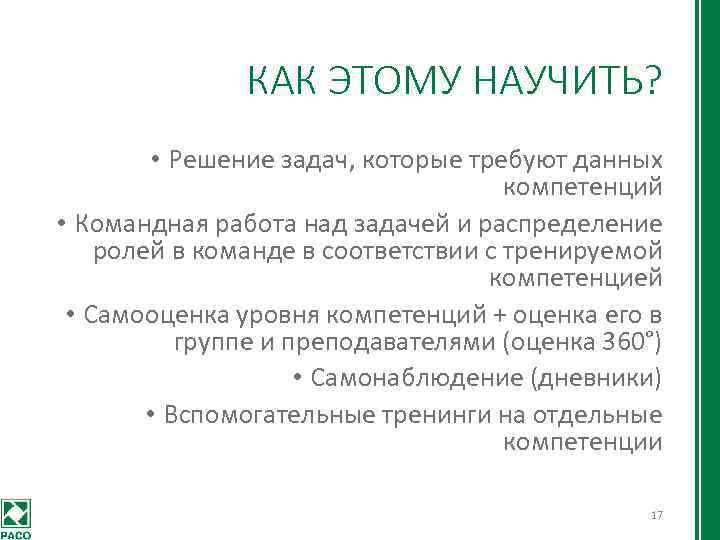 КАК ЭТОМУ НАУЧИТЬ?

• Решение задач, которые требуют данных компетенций

• Командная работа над задачей и распределение ролей в команде в соответствии с тренируемой компетенцией

• Самооценка уровня компетенций + оценка его в группе и преподавателями (оценка 360°)

• Самонаблюдение (дневники)

• Вспомогательные тренинги на отдельные компетенции

РАСО

17